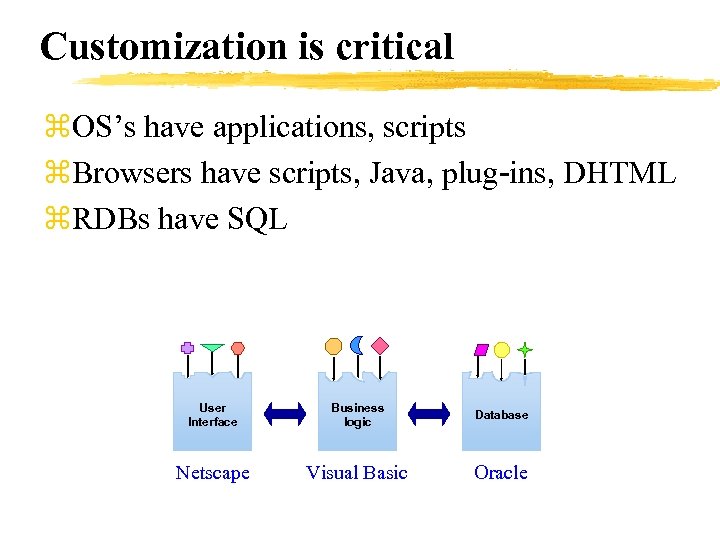 Customization is critical

⌘OS's have applications, scripts
⌘Browsers have scripts, Java, plug-ins, DHTML
⌘RDBs have SQL

User Interface
Business logic
Database

Netscape
Visual Basic
Oracle